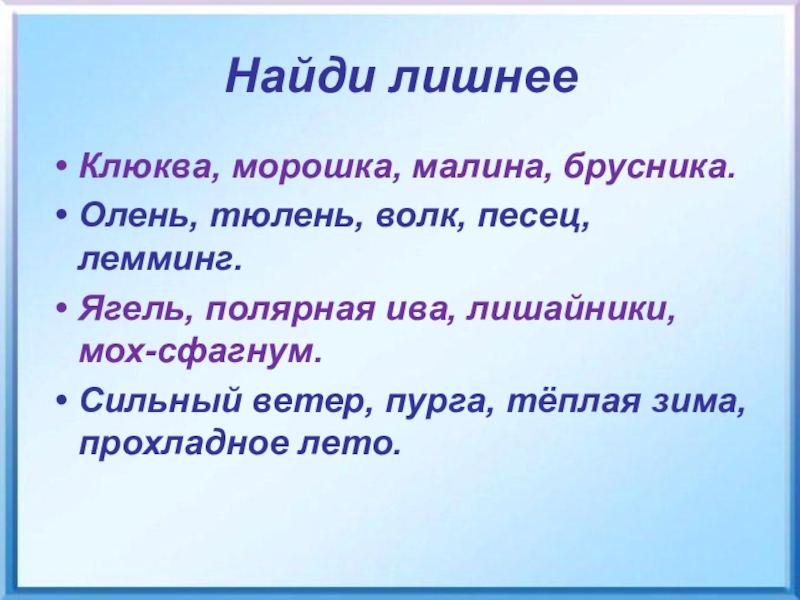 Найди лишнее

• Клюква, морошка, малина, брусника.

• Олень, тюлень, волк, песец, лемминг.

• Ягель, полярная ива, лишайники, мох-сфагнум.

• Сильный ветер, пурга, тёплая зима, прохладное лето.